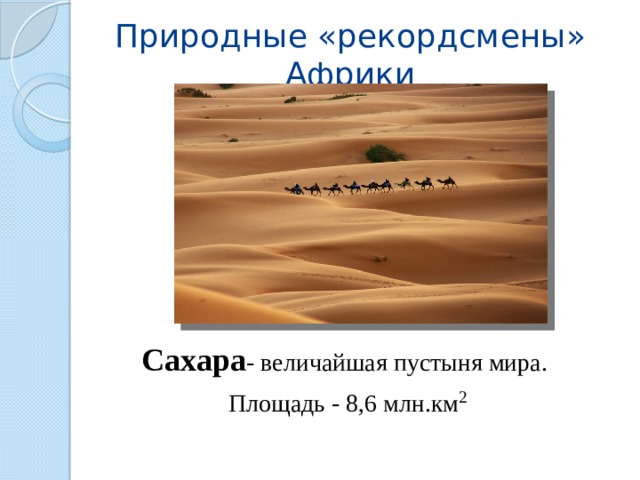 Природные «рекордсмены» Африки

Сахара- величайшая пустыня мира.

Площадь - 8,6 млн.км$^2$